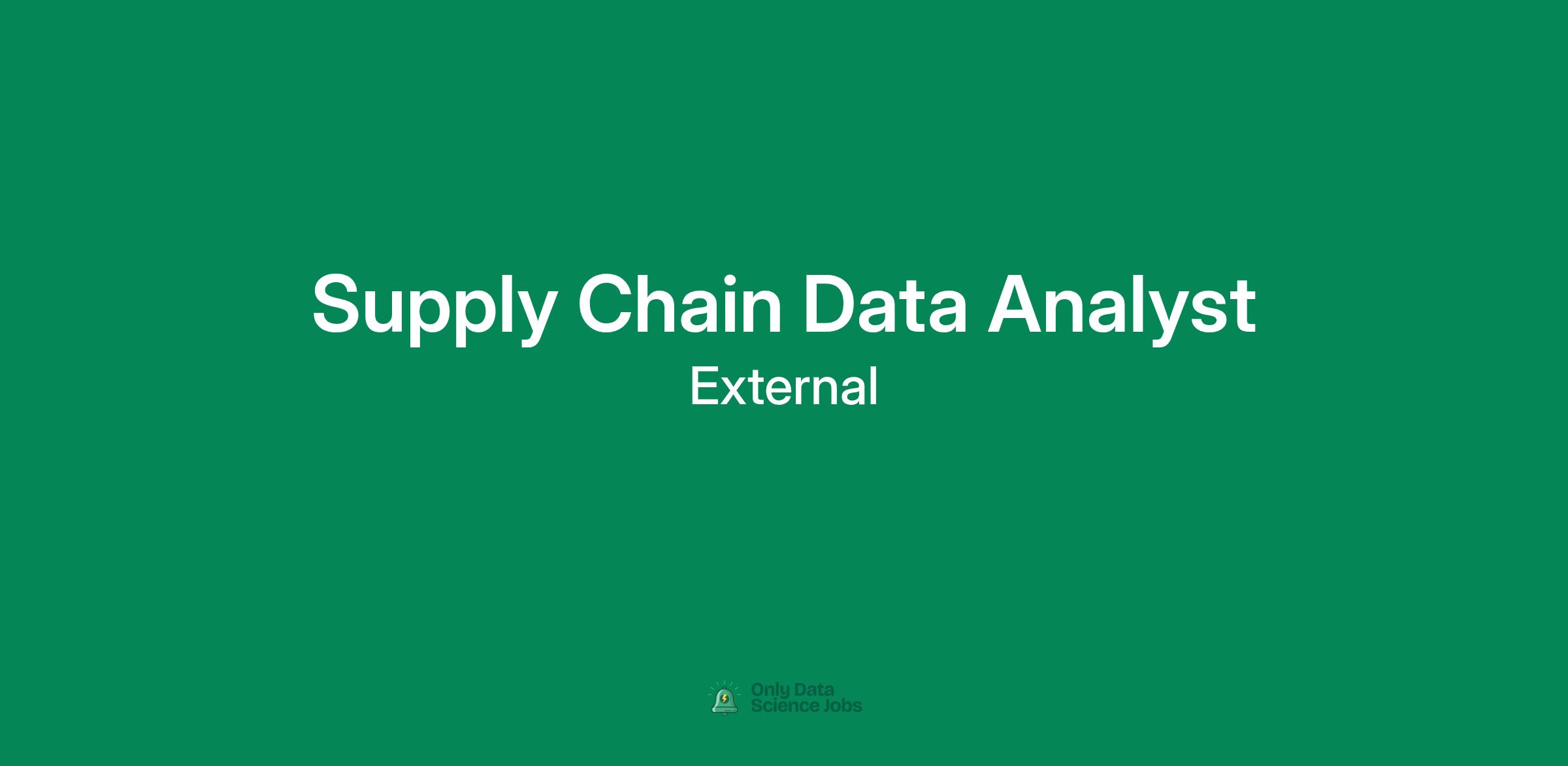 Supply Chain Data Analyst

External

Only Data Science Jobs